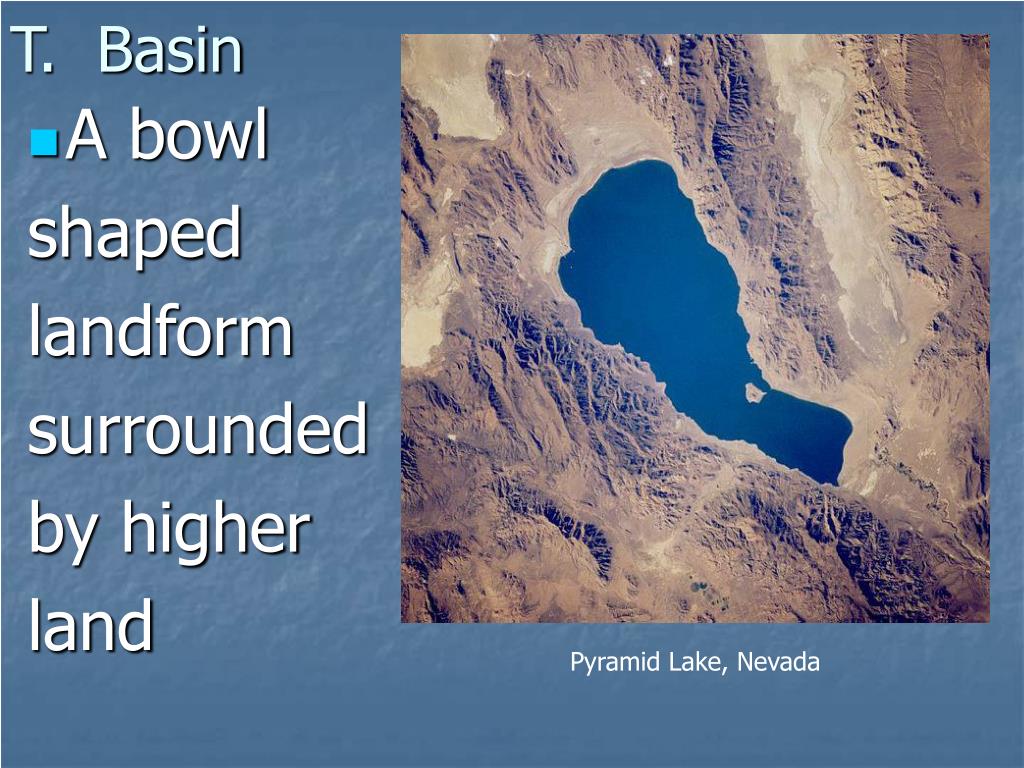 T. Basin

A bowl shaped landform surrounded by higher land

Pyramid Lake, Nevada